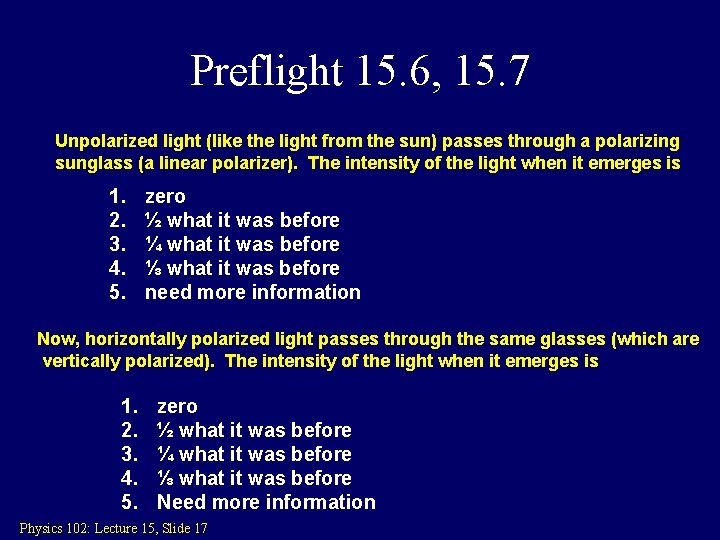 Preflight 15.6, 15.7

Unpolarized light (like the light from the sun) passes through a polarizing sunglass (a linear polarizer). The intensity of the light when it emerges is

1. zero
2. ½ what it was before
3. ¼ what it was before
4. ⅓ what it was before
5. need more information

Now, horizontally polarized light passes through the same glasses (which are vertically polarized). The intensity of the light when it emerges is

1. zero
2. ½ what it was before
3. ¼ what it was before
4. ⅓ what it was before
5. Need more information

Physics 102: Lecture 15, Slide 17